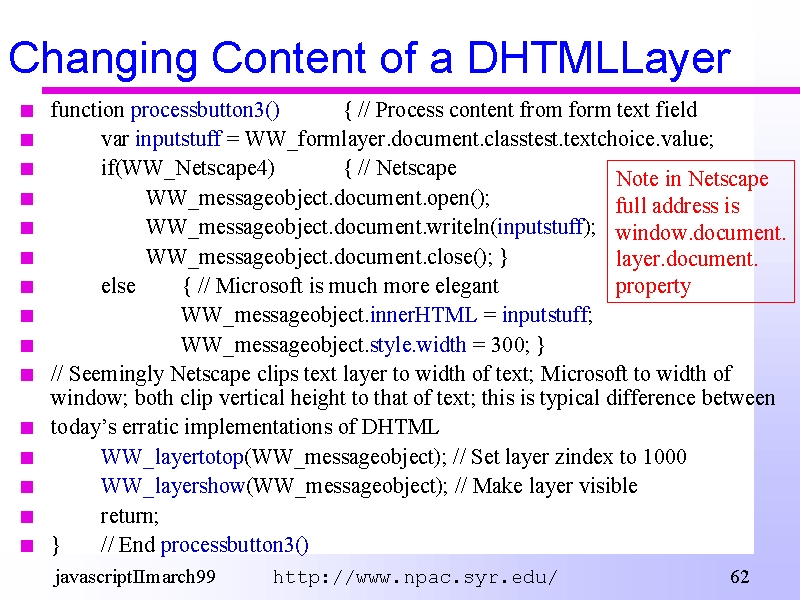 Changing Content of a DHTMLLayer

function processbutton3() { // Process content from form text field
var inputstuff = WW_formlayer.document.classtest.textchoice.value;
if(WW_Netscape4) { // Netscape
WW_messageobject.document.open();
WW_messageobject.document.writeln(inputstuff);
WW_messageobject.document.close(); }
else { // Microsoft is much more elegant
WW_messageobject.innerHTML = inputstuff;
WW_messageobject.style.width = 300; }
// Seemingly Netscape clips text layer to width of text; Microsoft to width of window; both clip vertical height to that of text; this is typical difference between
today's erratic implementations of DHTML
WW_layertotop(WW_messageobject); // Set layer zindex to 1000
WW_layershow(WW_messageobject); // Make layer visible
return;
} // End processbutton3()

Note in Netscape full address is window.document. layer.document. property

javascriptIImarch99 http://www.npac.syr.edu/ 62